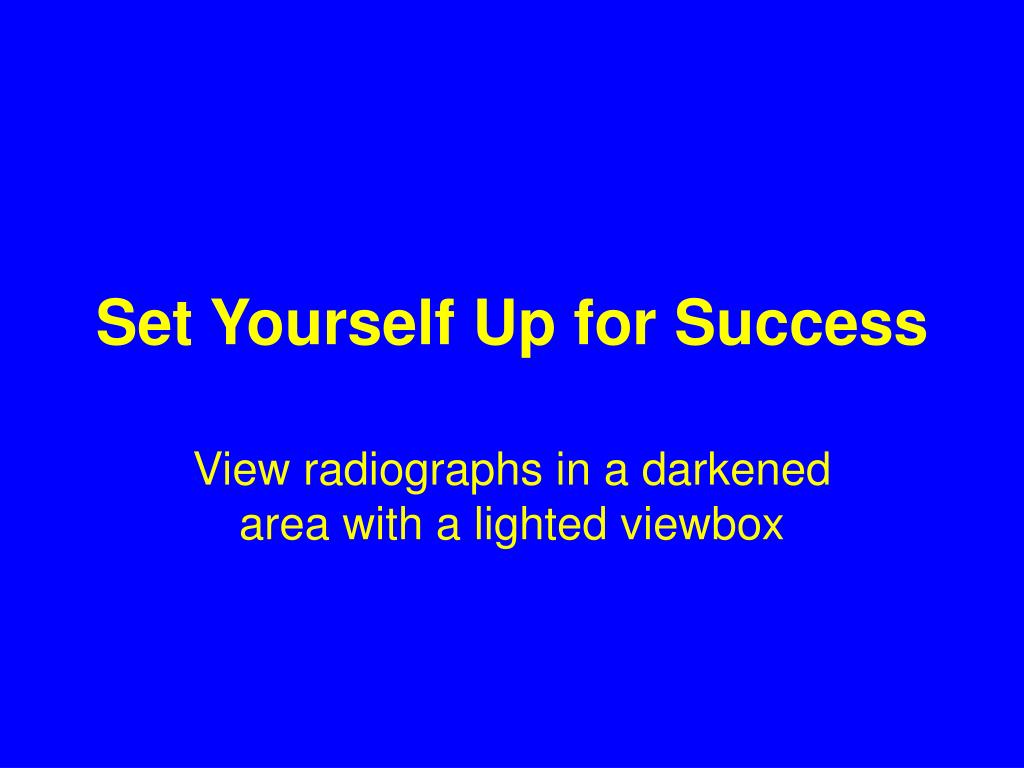 Set Yourself Up for Success

View radiographs in a darkened area with a lighted viewbox